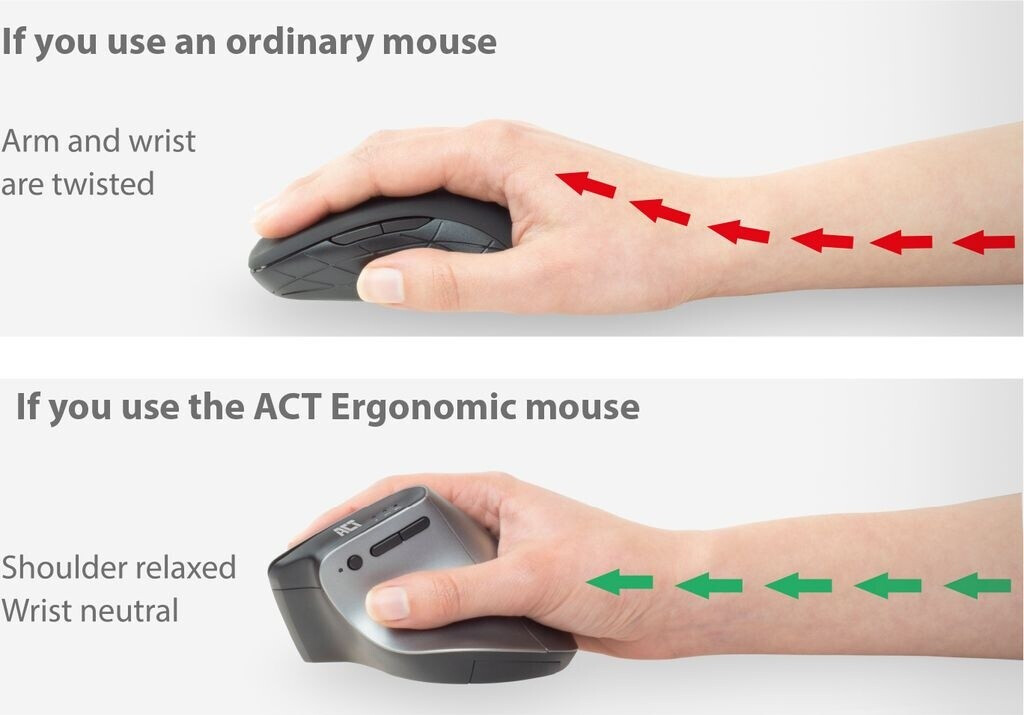 If you use an ordinary mouse

Arm and wrist are twisted

If you use the ACT Ergonomic mouse

ACT

Shoulder relaxed
Wrist neutral